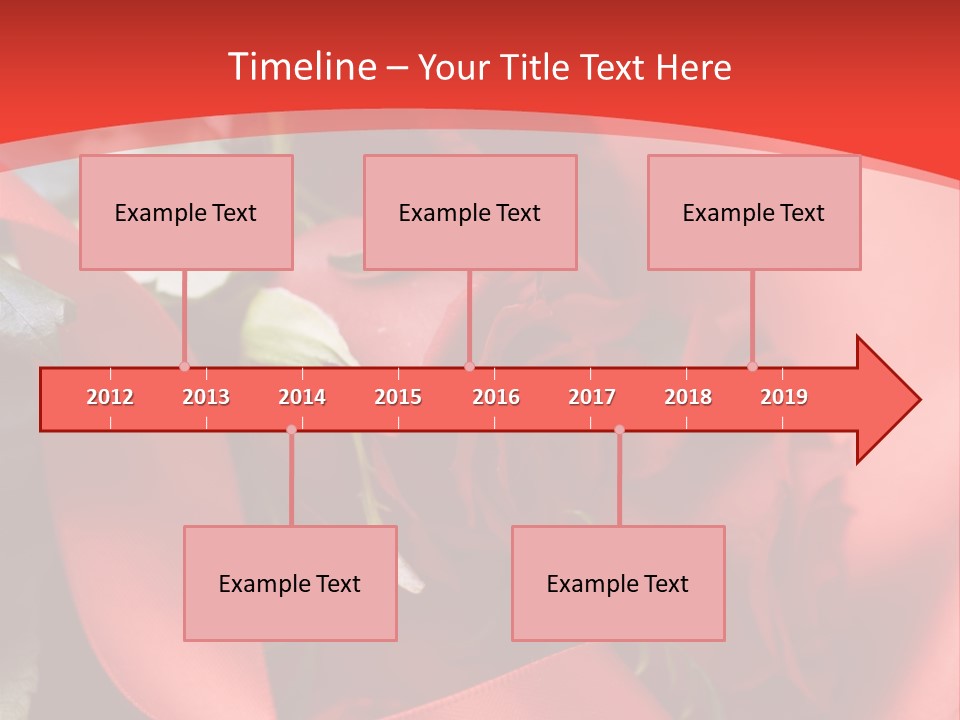 Timeline – Your Title Text Here

Example Text

Example Text

Example Text

2012 2013 2014 2015 2016 2017 2018 2019

Example Text

Example Text